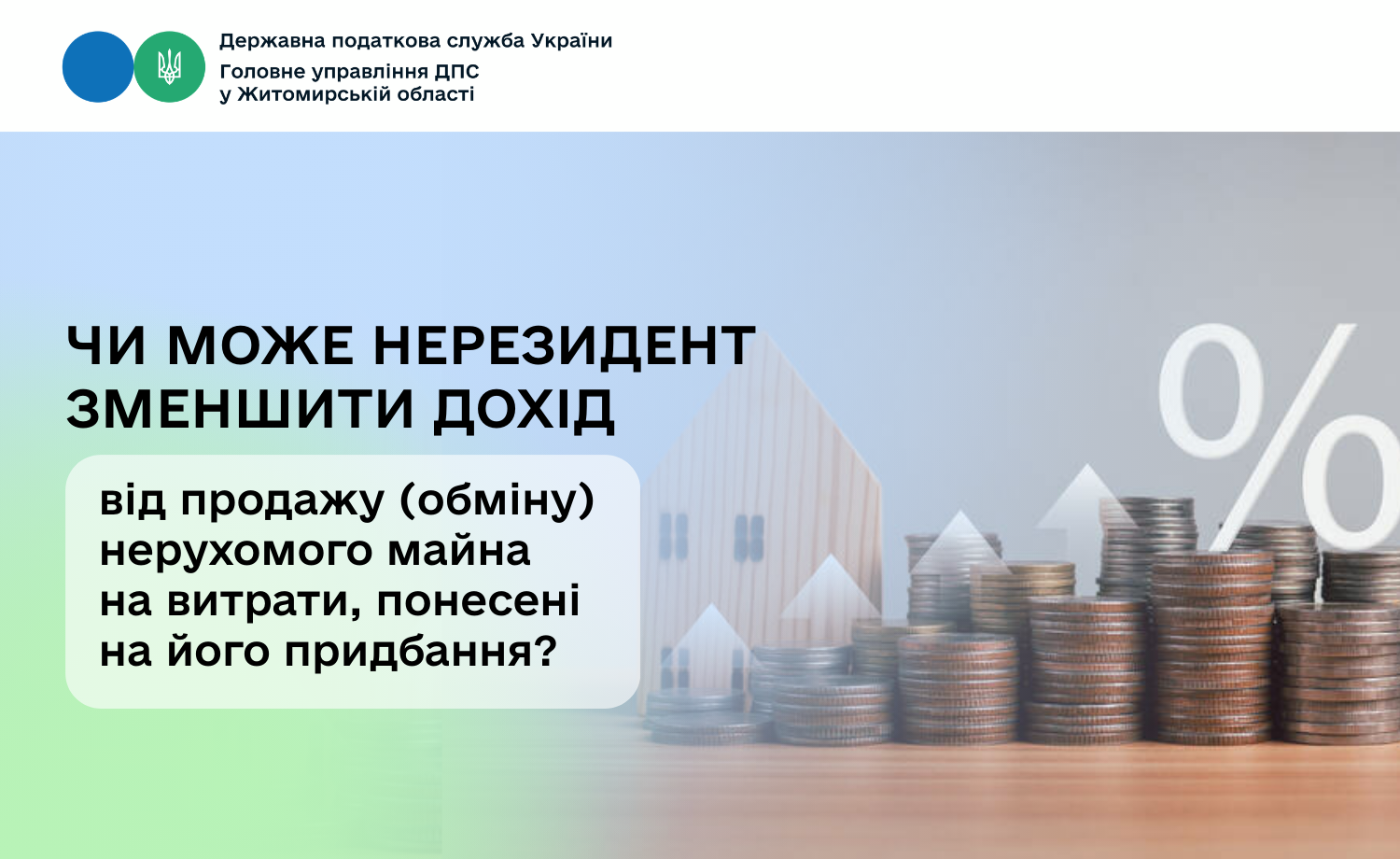 Державна податкова служба України
Головне управління ДПС
у Житомирській області

ЧИ МОЖЕ НЕРЕЗИДЕНТ ЗМЕНШИТИ ДОХІД

від продажу (обміну) нерухомого майна на витрати, понесені на його придбання?

%